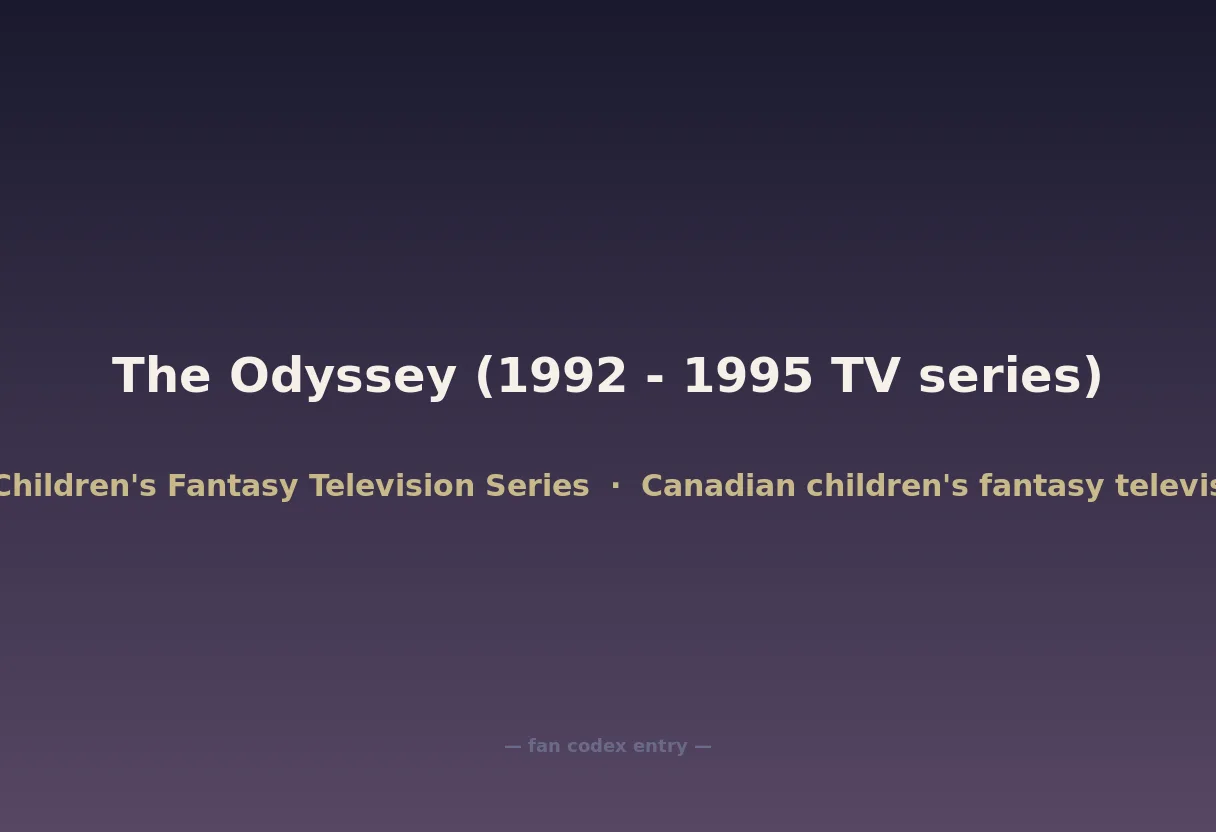 The Odyssey (1992 - 1995 TV series)

Children's Fantasy Television Series · Canadian children's fantasy televis

— fan codex entry —